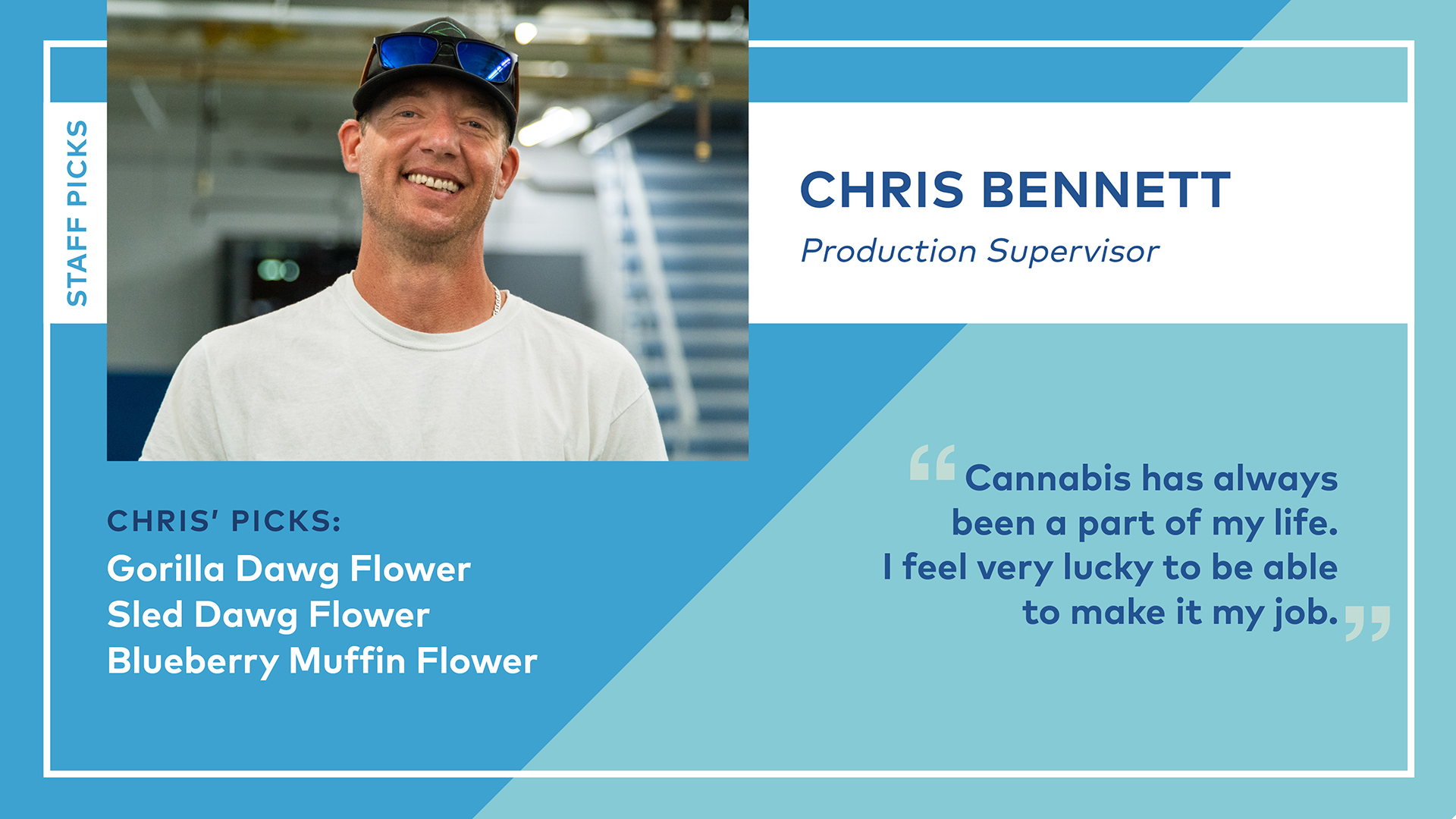 STAFF PICKS

CHRIS BENNETT
Production Supervisor

CHRIS' PICKS:
Gorilla Dawg Flower
Sled Dawg Flower
Blueberry Muffin Flower

“Cannabis has always been a part of my life. I feel very lucky to be able to make it my job.”